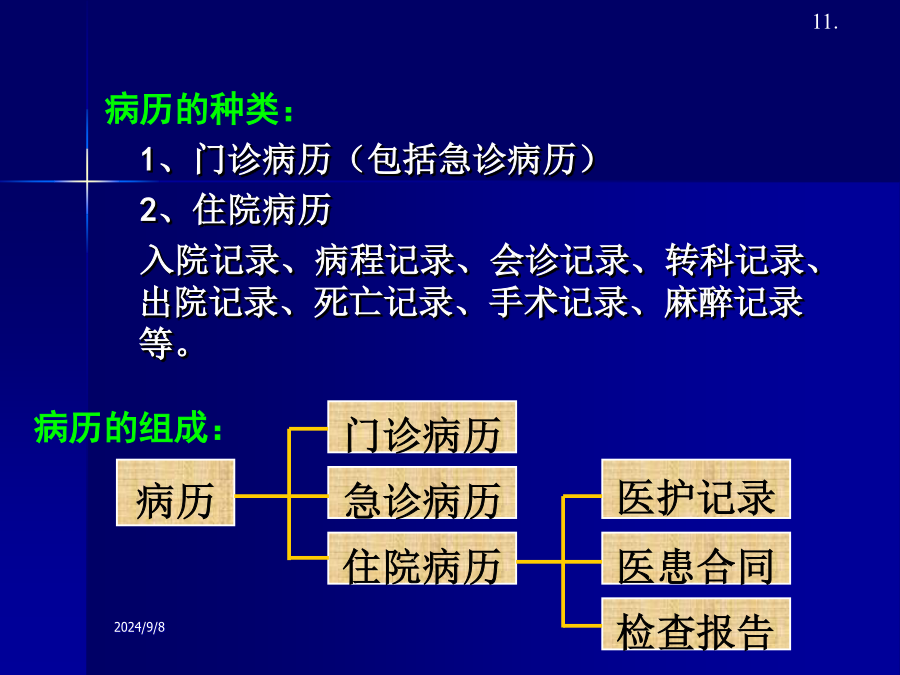 11.

病历的种类：

1、门诊病历（包括急诊病历）

2、住院病历

入院记录、病程记录、会诊记录、转科记录、出院记录、死亡记录、手术记录、麻醉记录等。

病历的组成：

病历

门诊病历

急诊病历

住院病历

医护记录

医患合同

检查报告

2024/9/8